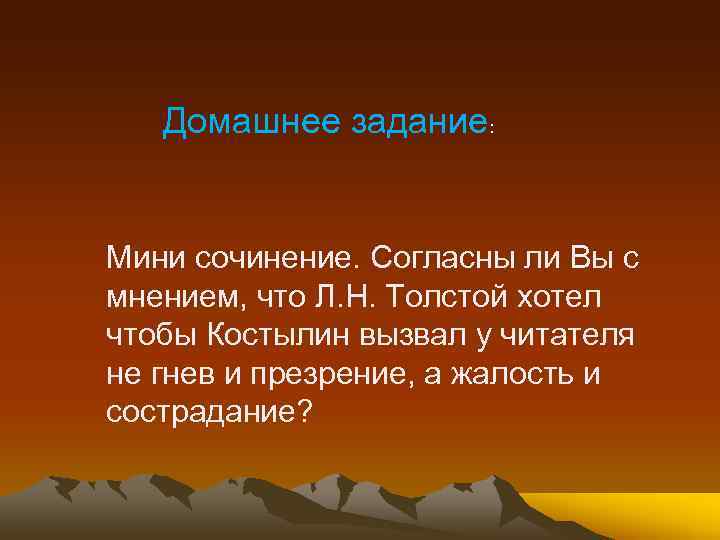 Домашнее задание:

Мини сочинение. Согласны ли Вы с мнением, что Л.Н. Толстой хотел чтобы Костылин вызвал у читателя не гнев и презрение, а жалость и сострадание?